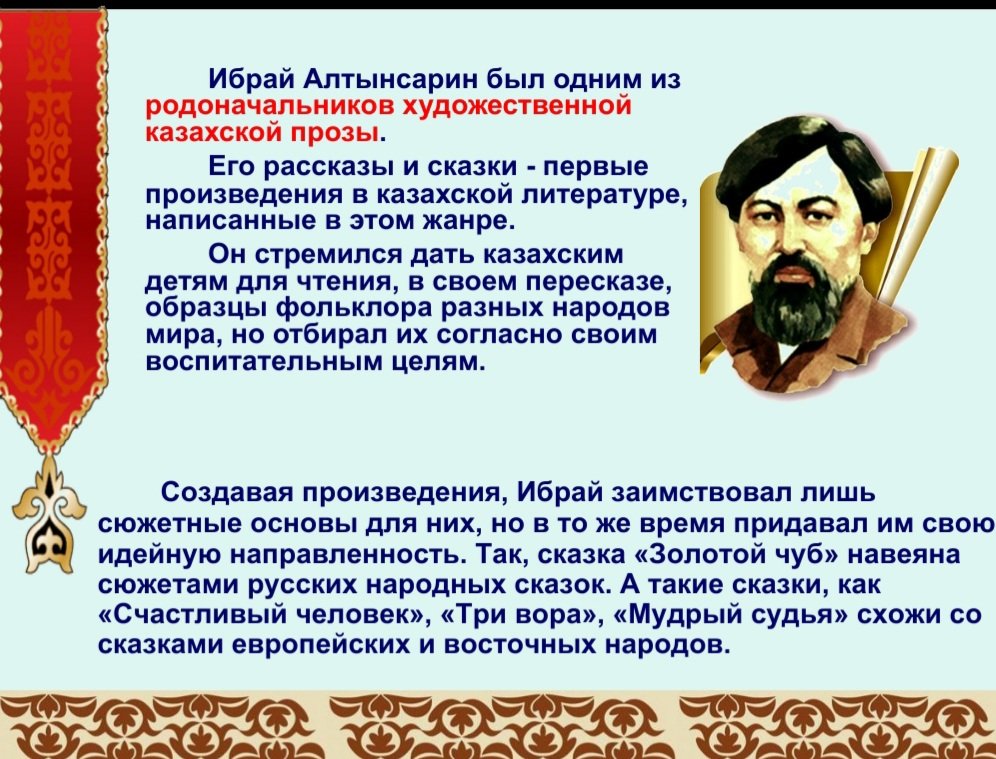 Ибрай Алтынсарин был одним из родоначальников художественной казахской прозы.

Его рассказы и сказки - первые произведения в казахской литературе, написанные в этом жанре.

Он стремился дать казахским детям для чтения, в своем пересказе, образцы фольклора разных народов мира, но отбирал их согласно своим воспитательным целям.

Создавая произведения, Ибрай заимствовал лишь сюжетные основы для них, но в то же время придавал им свою идейную направленность. Так, сказка «Золотой чуб» навеяна сюжетами русских народных сказок. А такие сказки, как «Счастливый человек», «Три вора», «Мудрый судья» схожи со сказками европейских и восточных народов.